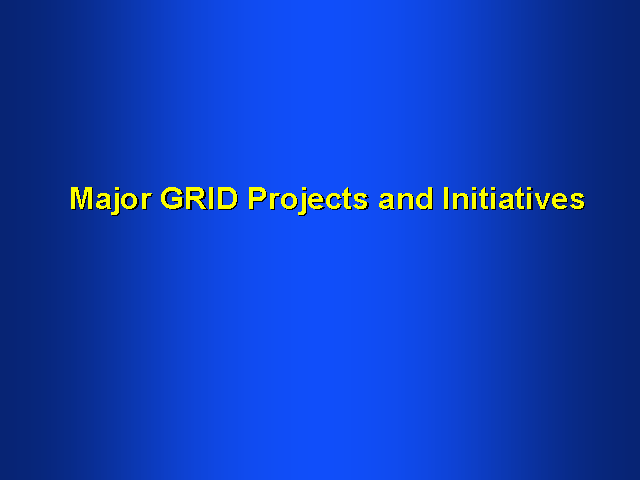 Major GRID Projects and Initiatives